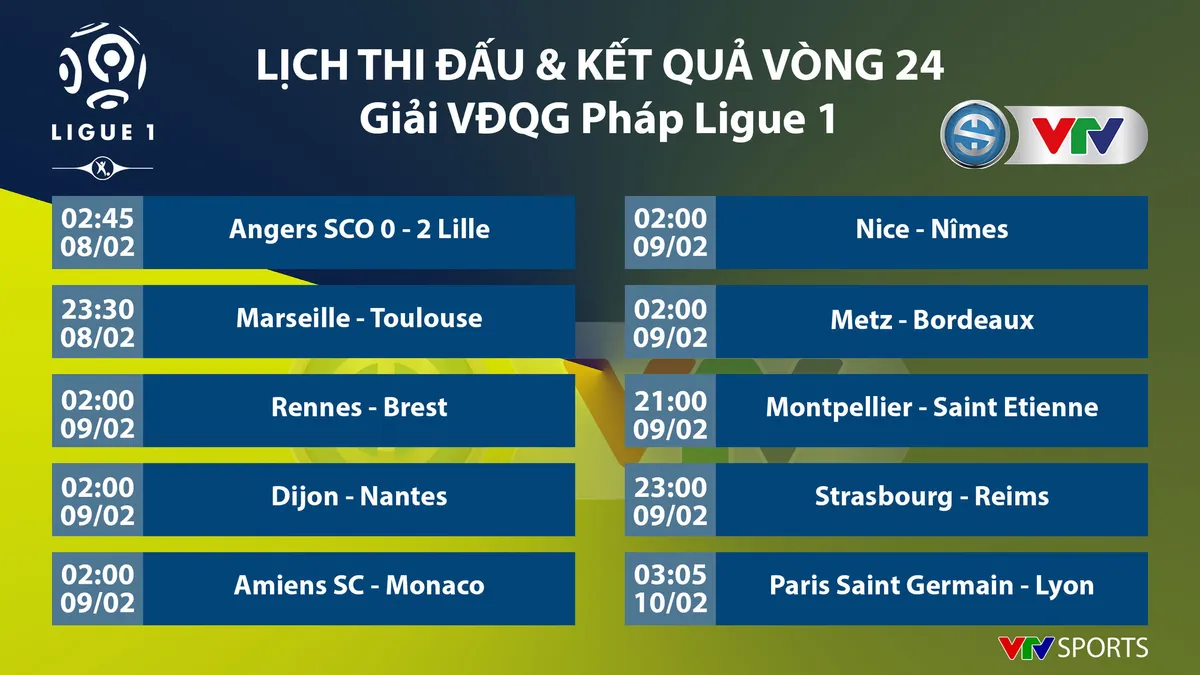 LIGUE 1

LỊCH THI ĐẤU & KẾT QUẢ VÒNG 24
Giải VĐQG Pháp Ligue 1

VTV

| | |
|---|---|
| 02:45 08/02 | Angers SCO 0 - 2 Lille |
| 23:30 08/02 | Marseille - Toulouse |
| 02:00 09/02 | Rennes - Brest |
| 02:00 09/02 | Dijon - Nantes |
| 02:00 09/02 | Amiens SC - Monaco |

| | |
|---|---|
| 02:00 09/02 | Nice - Nîmes |
| 02:00 09/02 | Metz - Bordeaux |
| 21:00 09/02 | Montpellier - Saint Etienne |
| 23:00 09/02 | Strasbourg - Reims |
| 03:05 10/02 | Paris Saint Germain - Lyon |

VTV SPORTS